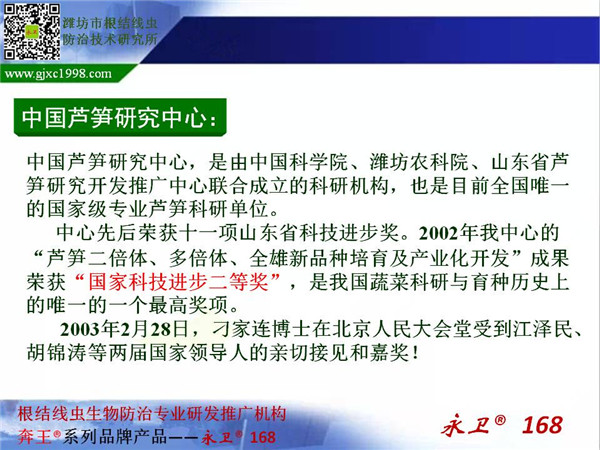 潍坊市根结线虫防治技术研究所

www.gjxc1998.com

中国芦笋研究中心：

中国芦笋研究中心，是由中国科学院、潍坊农科院、山东省芦笋研究开发推广中心联合成立的科研机构，也是目前全国唯一的国家级专业芦笋科研单位。

中心先后荣获十一项山东省科技进步奖。2002年我中心的“芦笋二倍体、多倍体、全雄新品种培育及产业化开发”成果荣获“国家科技进步二等奖”，是我国蔬菜科研与育种历史上的唯一的一个最高奖项。

2003年2月28日，刁家连博士在北京人民大会堂受到江泽民、胡锦涛等两届国家领导人的亲切接见和嘉奖！

根结线虫生物防治专业研发推广机构
奔王®系列品牌产品——永卫® 168

永卫® 168